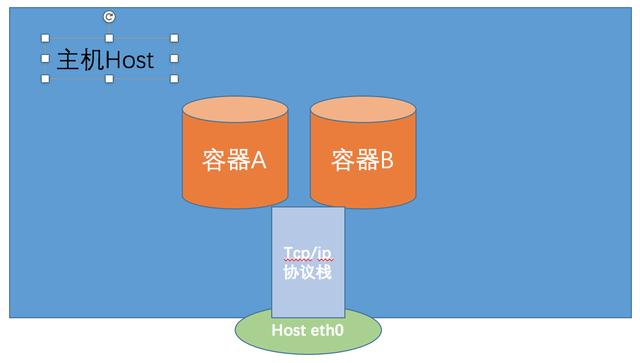 主机Host

容器A

容器B

Tcp/ip
协议栈

Host eth0